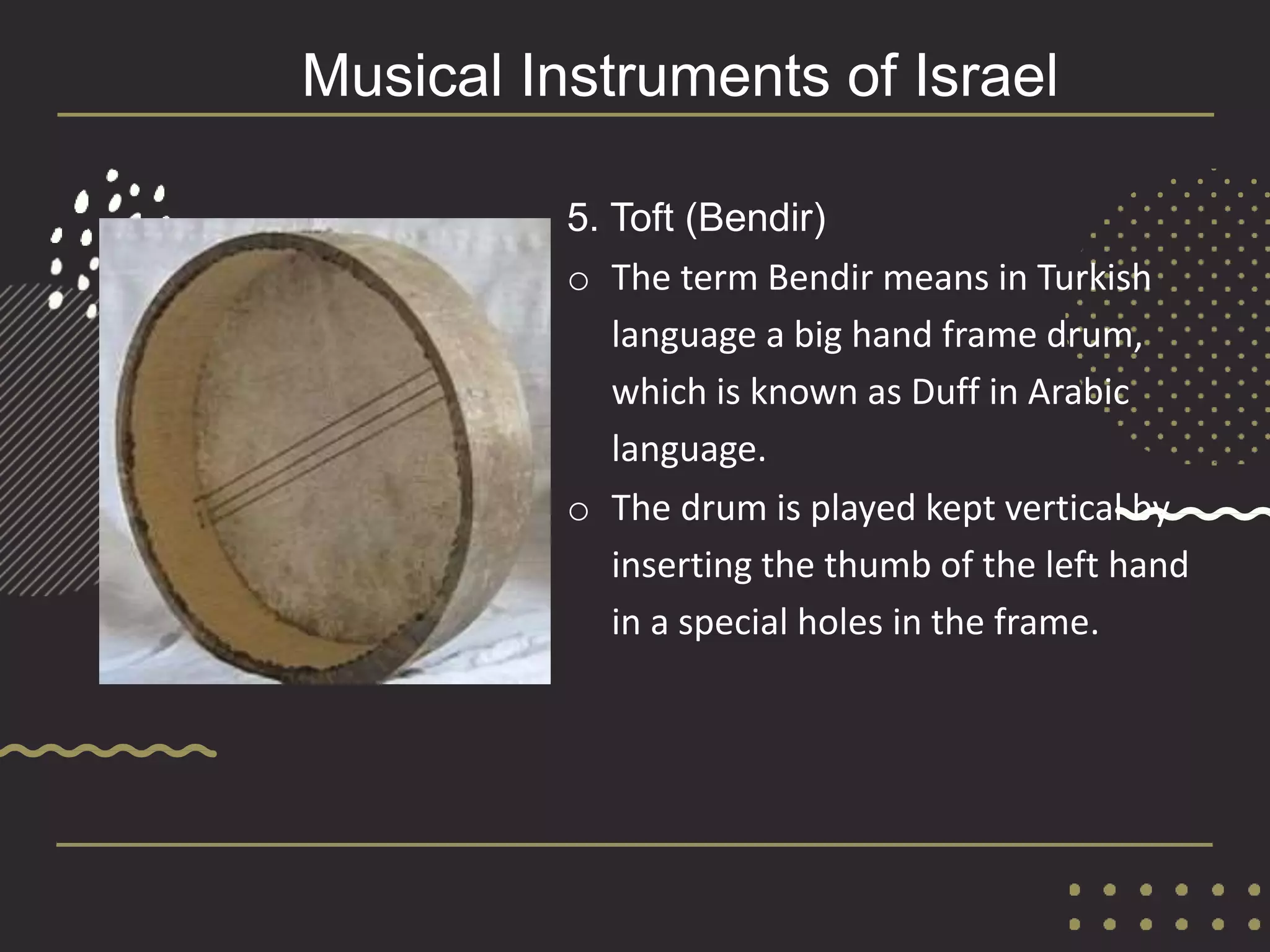 Musical Instruments of Israel

5. Toft (Bendir)

o The term Bendir means in Turkish language a big hand frame drum, which is known as Duff in Arabic language.

o The drum is played kept vertical by inserting the thumb of the left hand in a special holes in the frame.